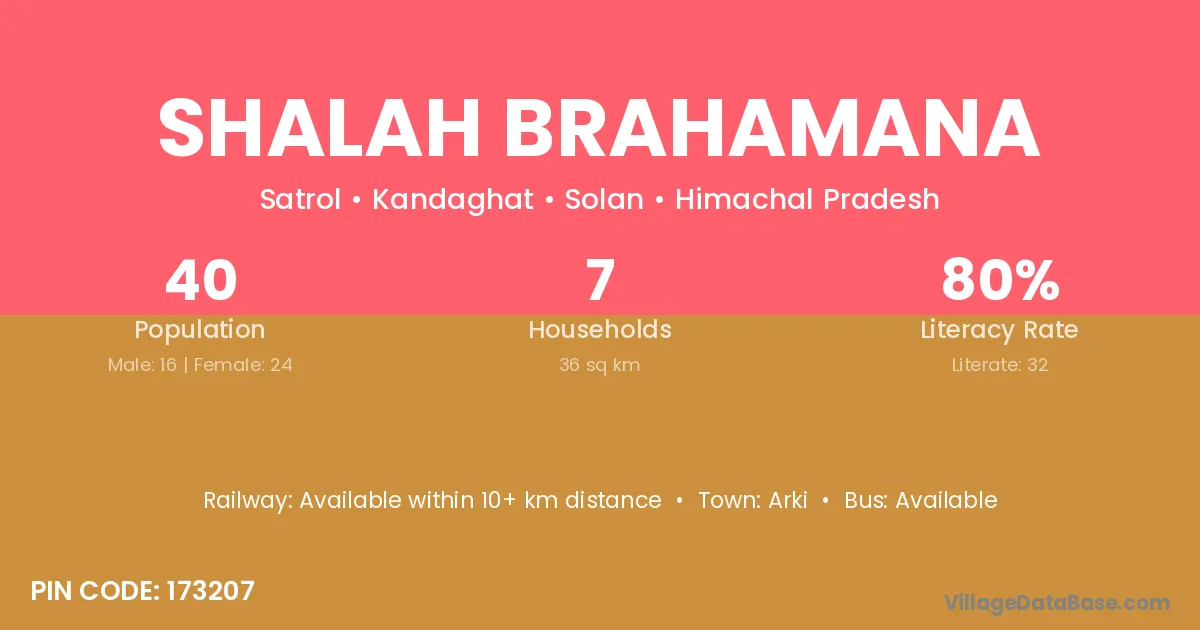 SHALAH BRAHAMANA

Satrol • Kandaghat • Solan • Himachal Pradesh

40
Population
Male: 16 | Female: 24

7
Households
36 sq km

80%
Literacy Rate
Literate: 32

Railway: Available within 10+ km distance • Town: Arki • Bus: Available

PIN CODE: 173207

VillageDataBase.com